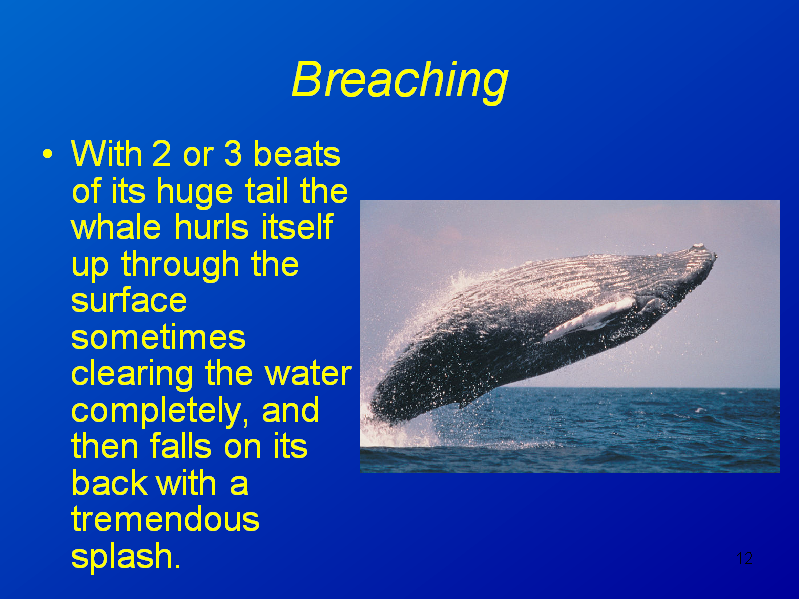 Breaching

• With 2 or 3 beats of its huge tail the whale hurls itself up through the surface sometimes clearing the water completely, and then falls on its back with a tremendous splash.

12